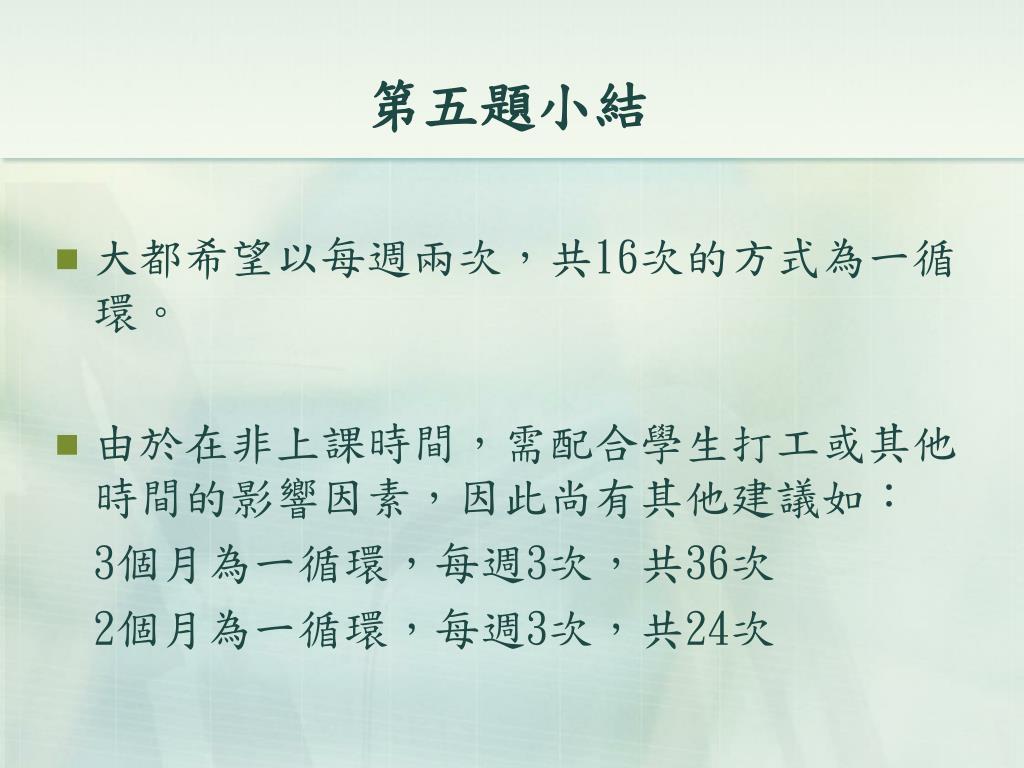 第五題小結

大都希望以每週兩次，共16次的方式為一循環。

由於在非上課時間，需配合學生打工或其他時間的影響因素，因此尚有其他建議如：
3個月為一循環，每週3次，共36次
2個月為一循環，每週3次，共24次